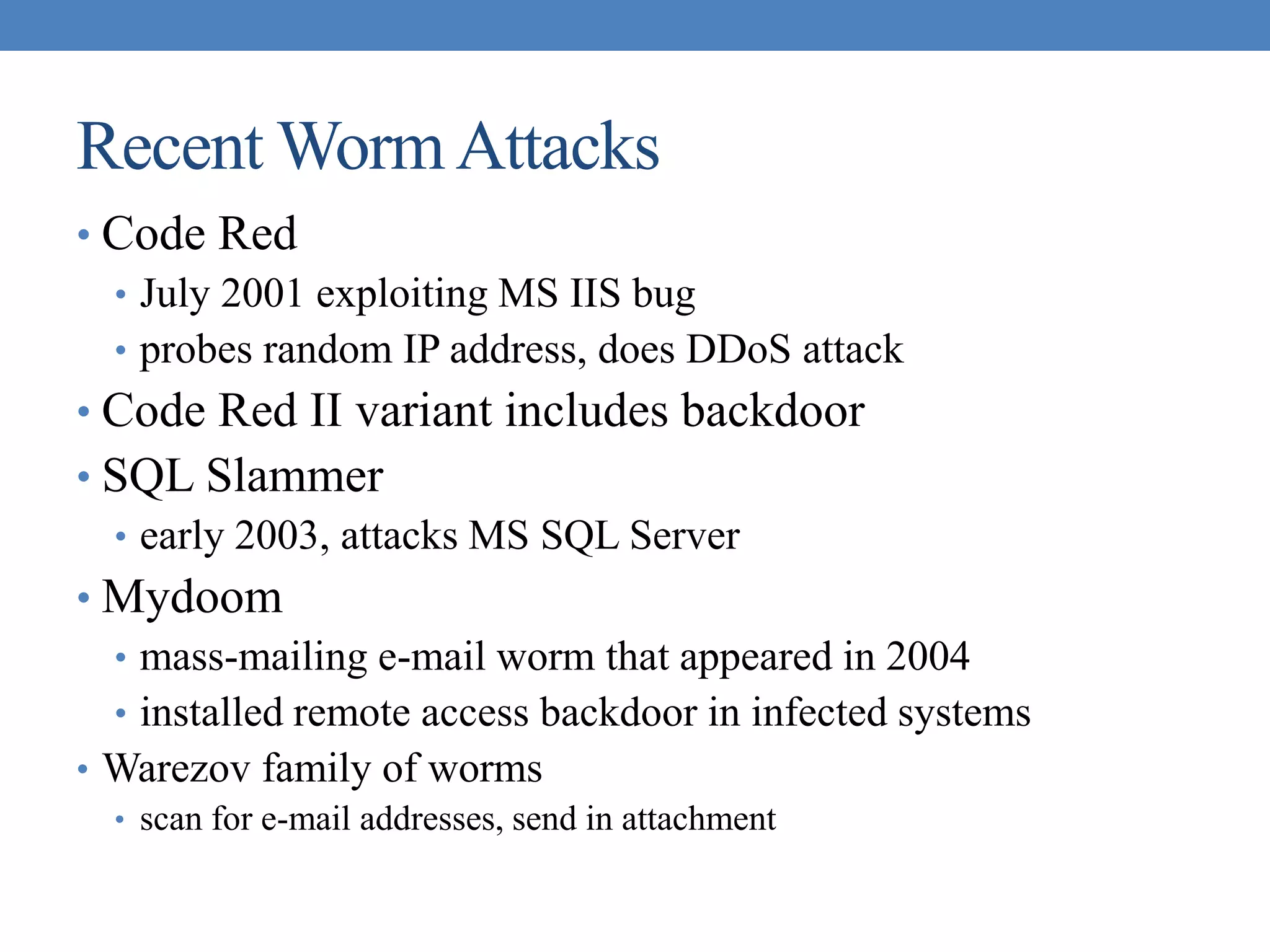 Recent Worm Attacks

• Code Red
  • July 2001 exploiting MS IIS bug
  • probes random IP address, does DDoS attack
• Code Red II variant includes backdoor
• SQL Slammer
  • early 2003, attacks MS SQL Server
• Mydoom
  • mass-mailing e-mail worm that appeared in 2004
  • installed remote access backdoor in infected systems
• Warezov family of worms
  • scan for e-mail addresses, send in attachment